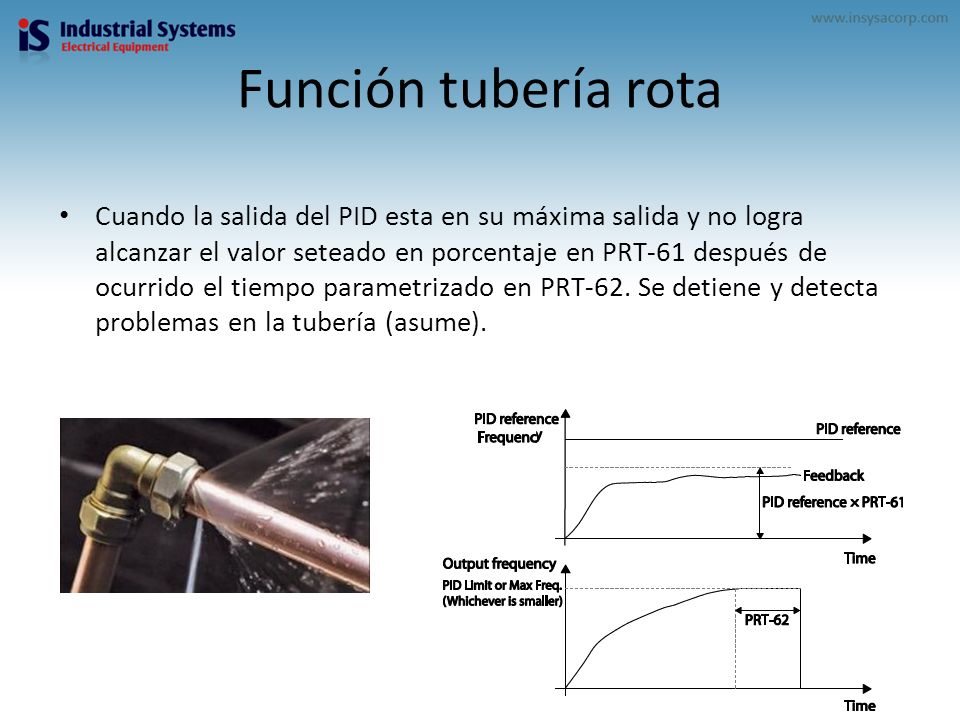 iS Industrial Systems
Electrical Equipment

www.insysacorp.com

Función tubería rota

• Cuando la salida del PID esta en su máxima salida y no logra alcanzar el valor seteado en porcentaje en PRT-61 después de ocurrido el tiempo parametrizado en PRT-62. Se detiene y detecta problemas en la tubería (asume).

PID reference Frequency

PID reference

Feedback

PID reference × PRT-61

Time

Output frequency

PID Limit or Max Freq. (Whichever is smaller)

PRT-62

Time